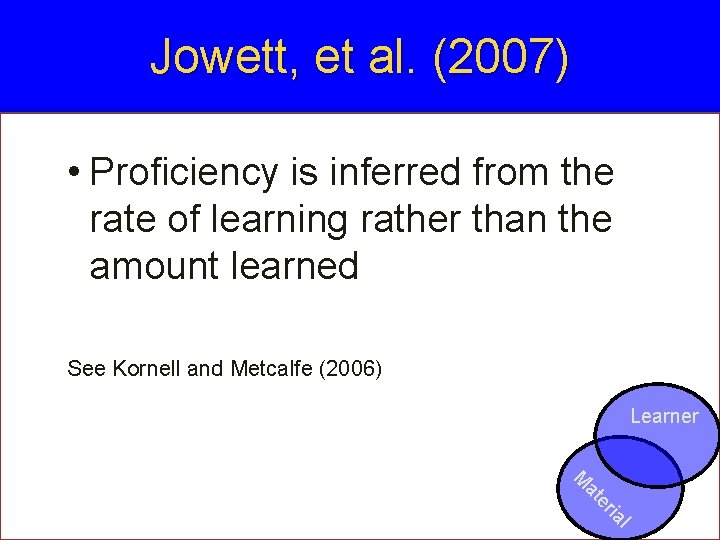 Jowett, et al. (2007)

• Proficiency is inferred from the rate of learning rather than the amount learned

See Kornell and Metcalfe (2006)

Learner

Material